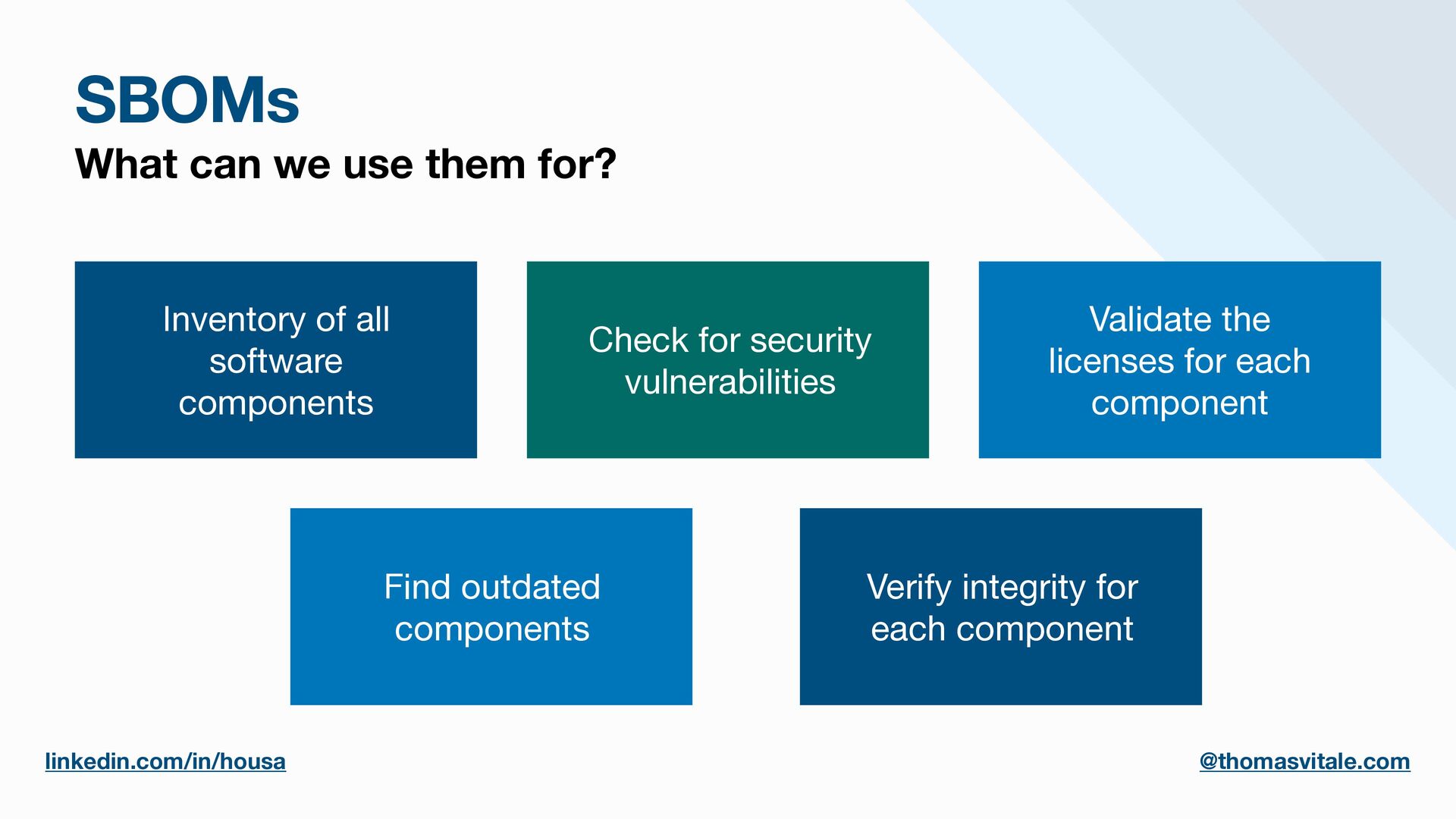 SBOMs

What can we use them for?

Inventory of all software components

Check for security vulnerabilities

Validate the licenses for each component

Find outdated components

Verify integrity for each component

linkedin.com/in/housa

@thomasvitale.com